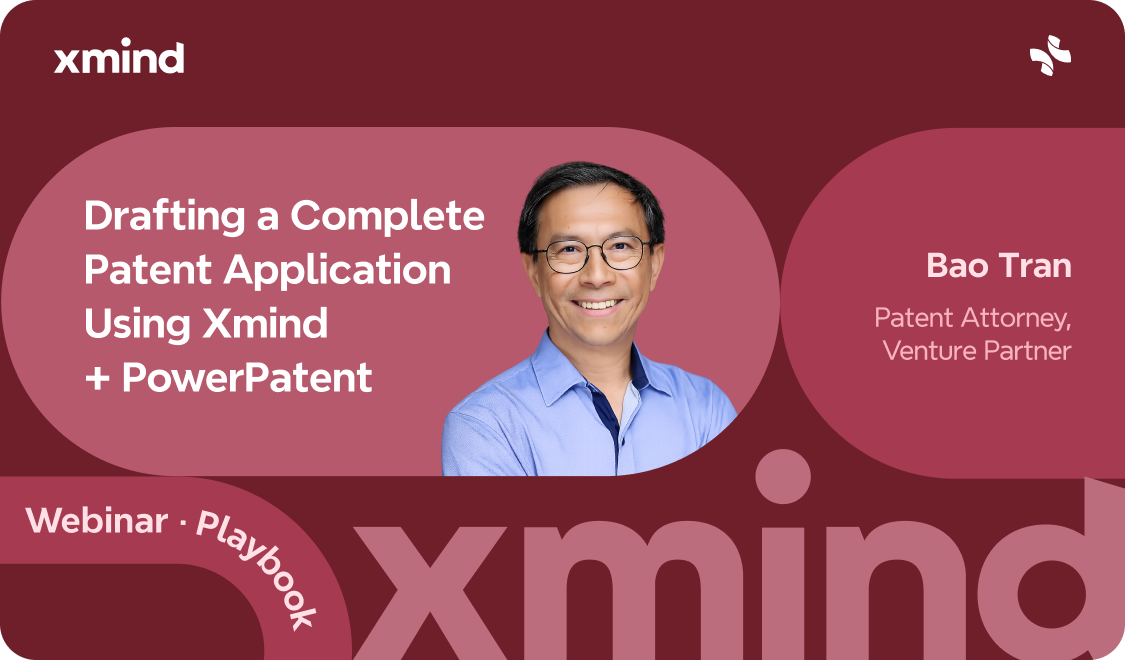 xmind

Drafting a Complete Patent Application Using Xmind + PowerPatent

Bao Tran

Patent Attorney, Venture Partner

Webinar · Playbook

xmind